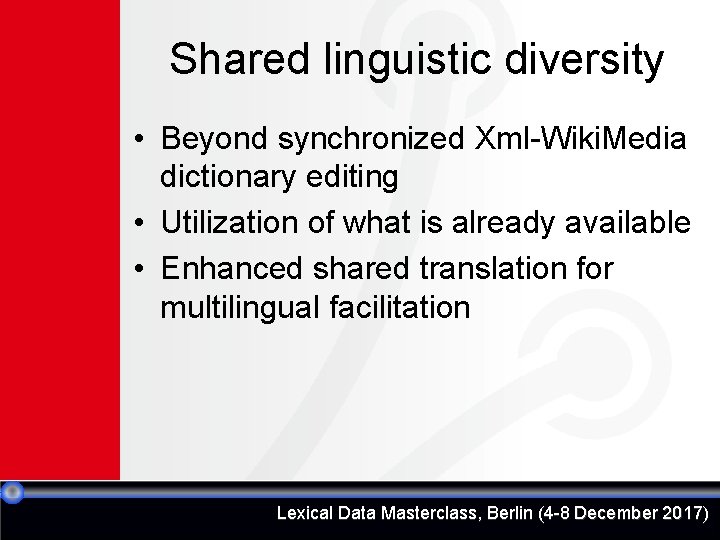 Shared linguistic diversity

• Beyond synchronized Xml-WikiMedia dictionary editing
• Utilization of what is already available
• Enhanced shared translation for multilingual facilitation

Lexical Data Masterclass, Berlin (4-8 December 2017)